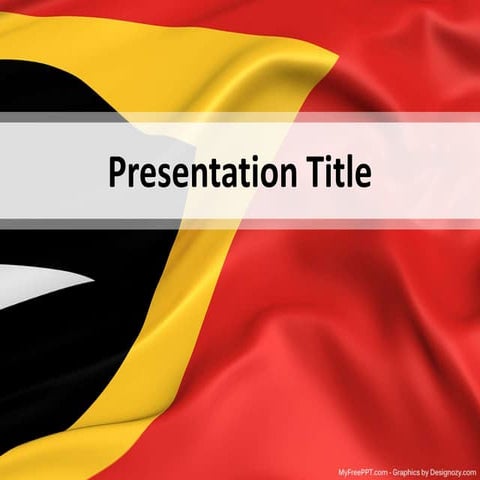 Presentation Title

MyFreePPT.com - Graphics by Designozy.com